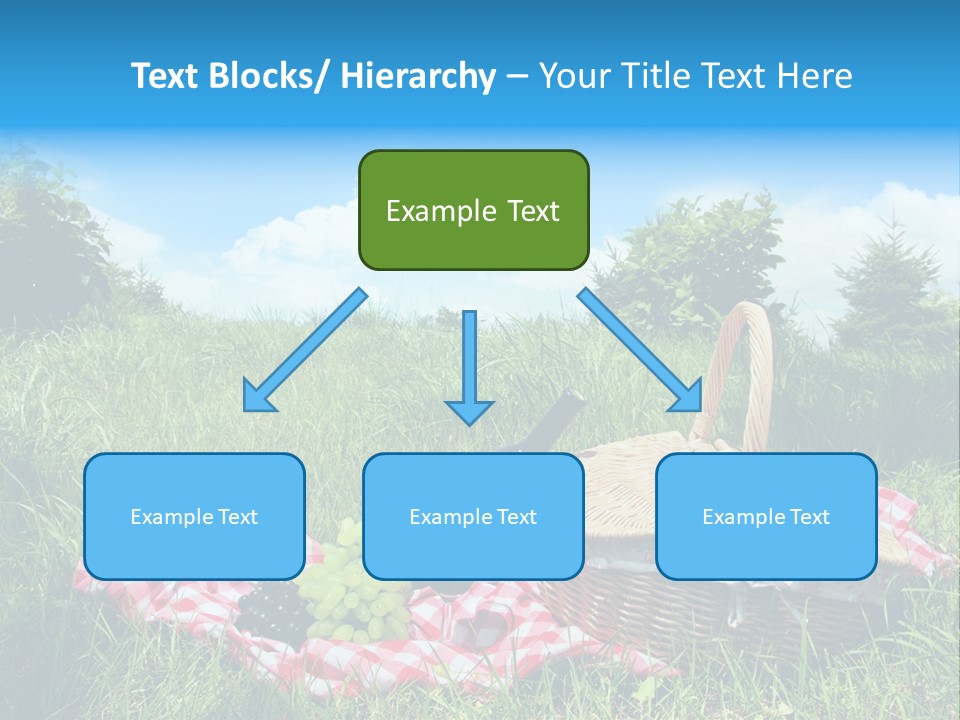 Text Blocks/ Hierarchy – Your Title Text Here

Example Text

Example Text

Example Text

Example Text